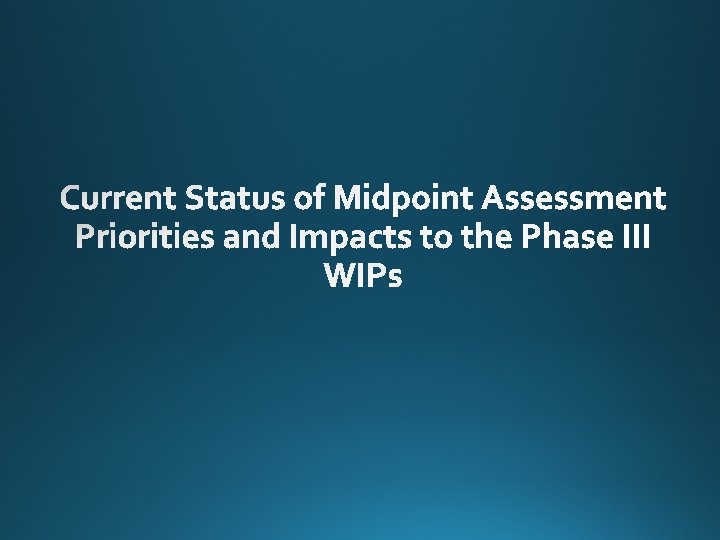 Current Status of Midpoint Assessment Priorities and Impacts to the Phase III WIPs